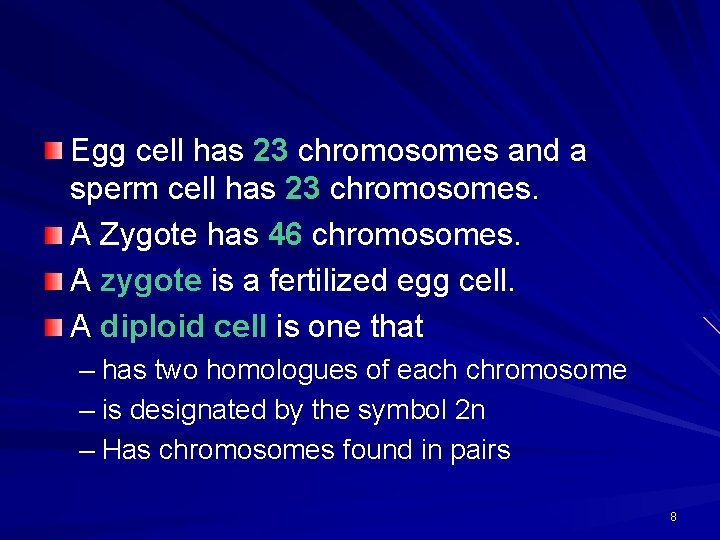 Egg cell has 23 chromosomes and a sperm cell has 23 chromosomes.

A Zygote has 46 chromosomes.

A zygote is a fertilized egg cell.

A diploid cell is one that

– has two homologues of each chromosome

– is designated by the symbol 2n

– Has chromosomes found in pairs

8